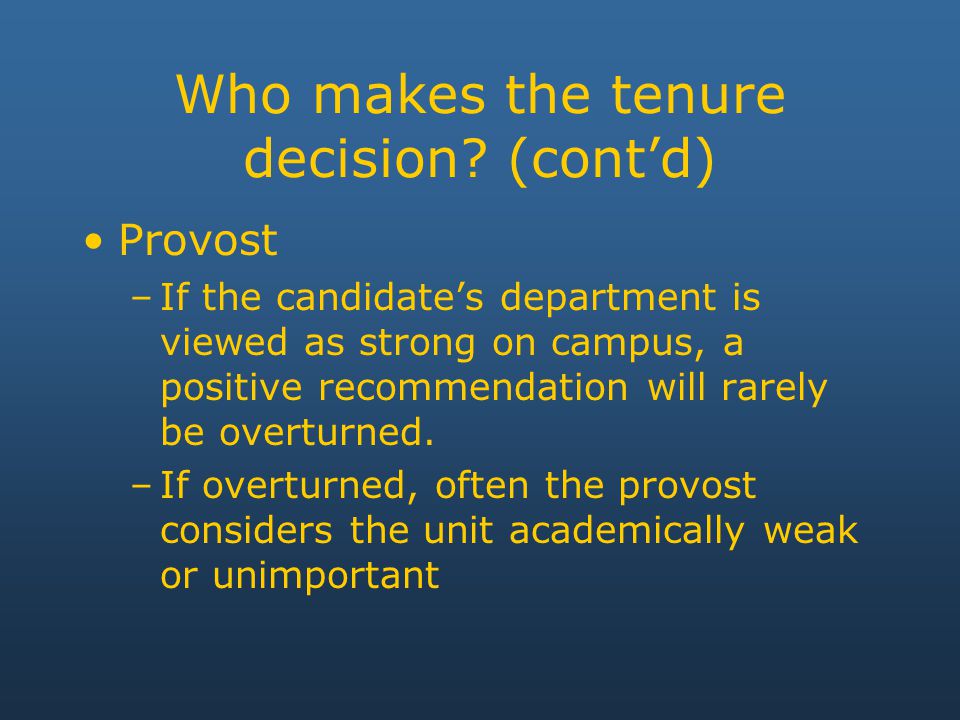 Who makes the tenure decision? (cont’d)

• Provost

– If the candidate’s department is viewed as strong on campus, a positive recommendation will rarely be overturned.

– If overturned, often the provost considers the unit academically weak or unimportant